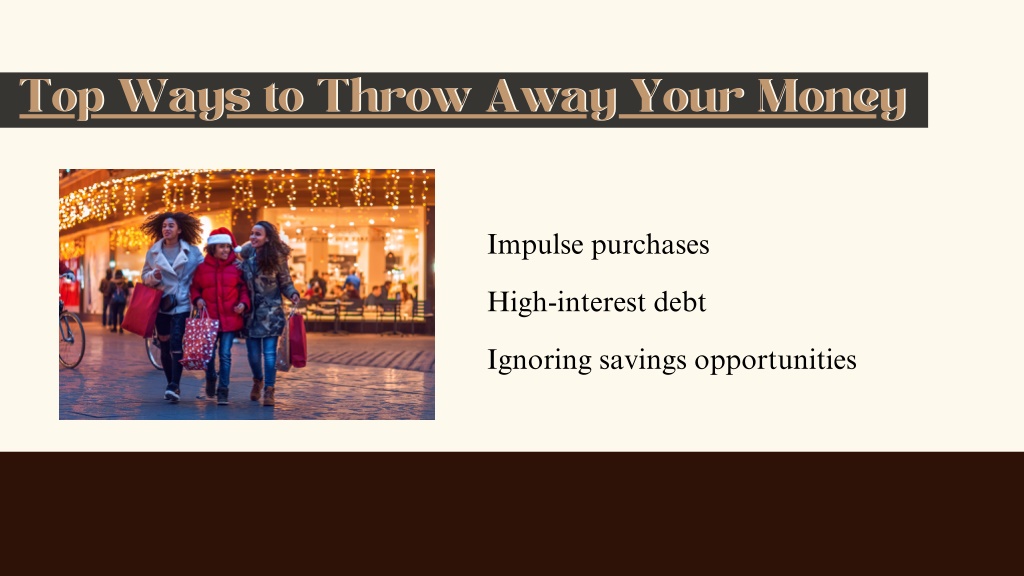 Top Ways to Throw Away Your Money

Impulse purchases

High-interest debt

Ignoring savings opportunities